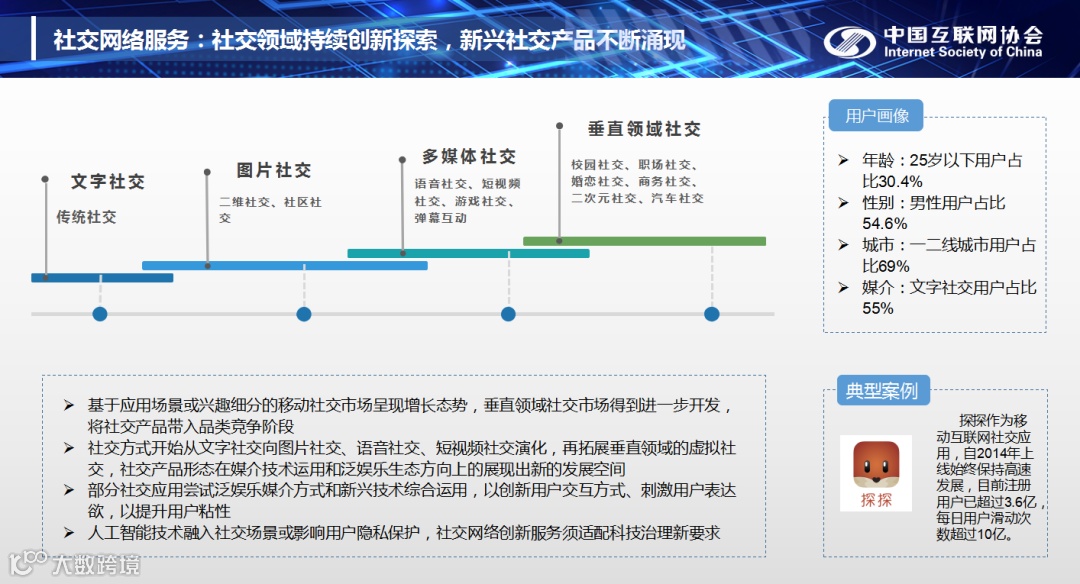 社交网络服务：社交领域持续创新探索，新兴社交产品不断涌现

中国互联网协会
Internet Society of China

文字社交
传统社交

图片社交
二维社交、社区社交

多媒体社交
语音社交、短视频社交、游戏社交、弹幕互动

垂直领域社交
校园社交、职场社交、婚恋社交、商务社交、二次元社交、汽车社交

用户画像
➢ 年龄：25岁以下用户占比30.4%
➢ 性别：男性用户占比54.6%
➢ 城市：一二线城市用户占比69%
➢ 媒介：文字社交用户占比55%

➢ 基于应用场景或兴趣细分的移动社交市场呈现增长态势，垂直领域社交市场得到进一步开发，将社交产品带入品类竞争阶段
➢ 社交方式开始从文字社交向图片社交、语音社交、短视频社交演化，再拓展垂直领域的虚拟社交，社交产品形态在媒介技术运用和泛娱乐生态方向上的展现出新的发展空间
➢ 部分社交应用尝试泛娱乐媒介方式和新兴技术综合运用，以创新用户交互方式、刺激用户表达欲，以提升用户粘性
➢ 人工智能技术融入社交场景或影响用户隐私保护，社交网络创新服务须适配科技治理新要求

典型案例
探探
探探作为移动互联网社交应用，自2014年上线始终保持高速发展，目前注册用户已超过3.6亿，每日用户滑动次数超过10亿。

大数跨境